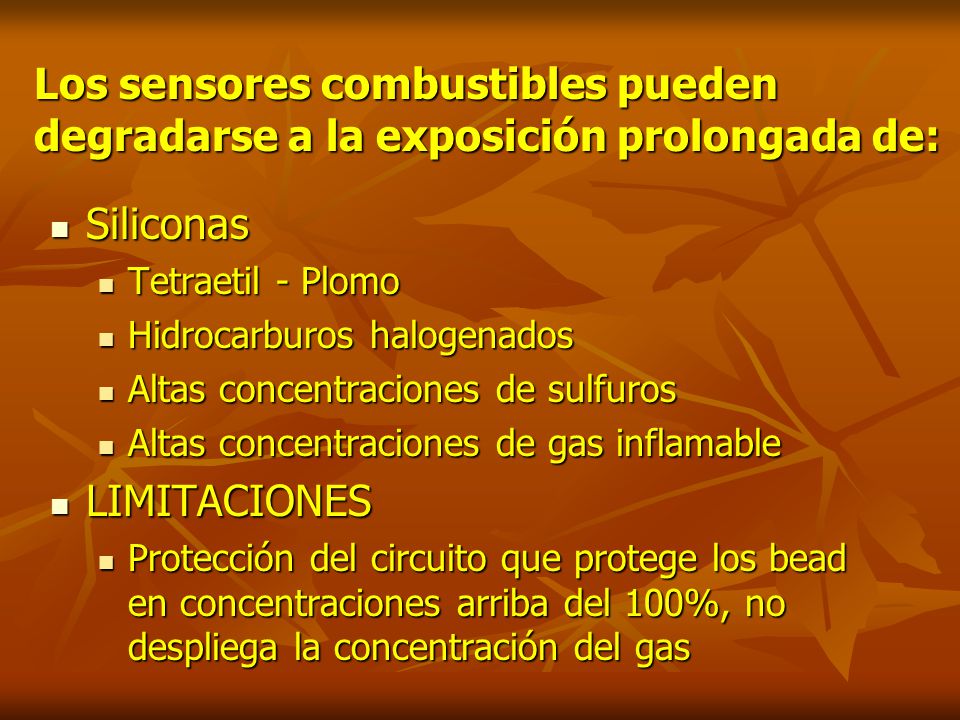 Los sensores combustibles pueden degradarse a la exposición prolongada de:

- Siliconas
  - Tetraetil - Plomo
  - Hidrocarburos halogenados
  - Altas concentraciones de sulfuros
  - Altas concentraciones de gas inflamable
- LIMITACIONES
  - Protección del circuito que protege los bead en concentraciones arriba del 100%, no despliega la concentración del gas